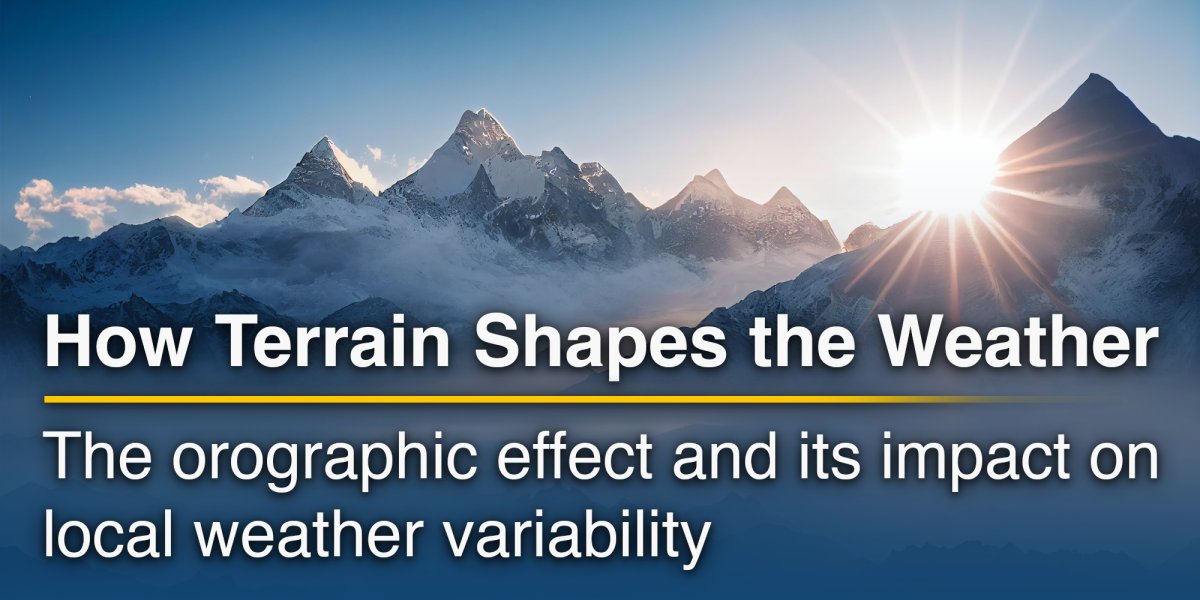 How Terrain Shapes the Weather

The orographic effect and its impact on local weather variability